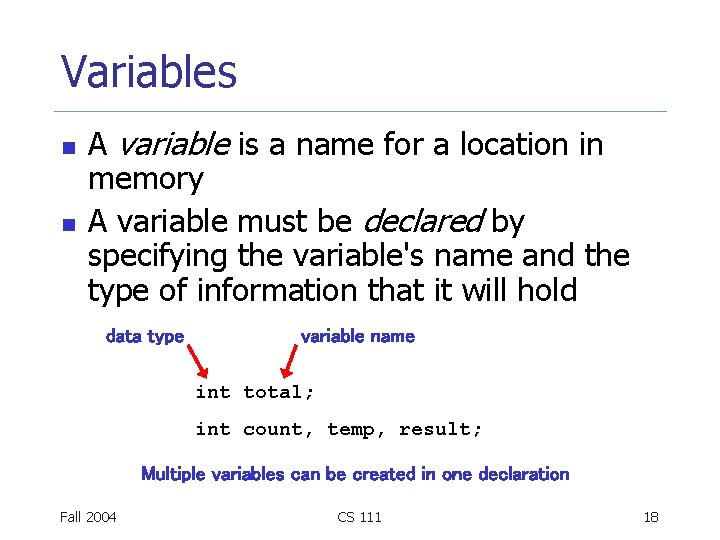 Variables

A variable is a name for a location in memory

A variable must be declared by specifying the variable's name and the type of information that it will hold

data type

variable name

int total;

int count, temp, result;

Multiple variables can be created in one declaration

Fall 2004

CS 111

18